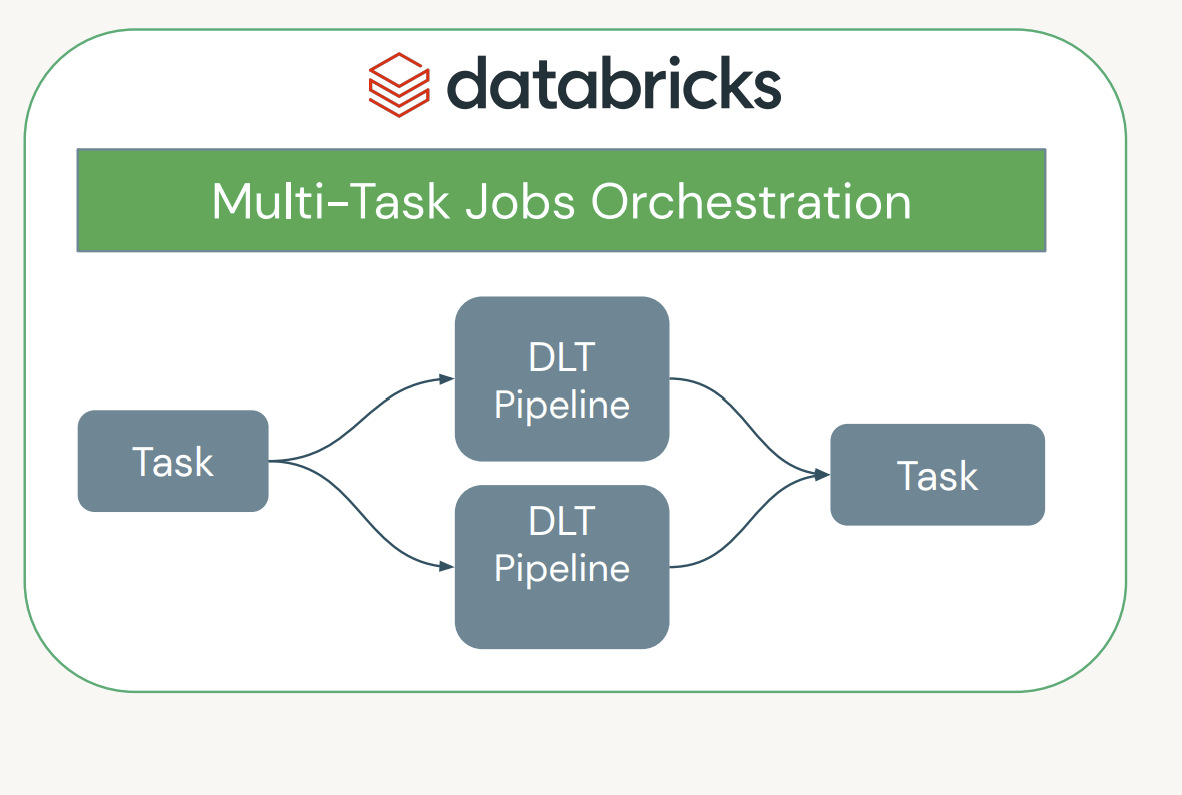 databricks

Multi-Task Jobs Orchestration

Task

DLT Pipeline

DLT Pipeline

Task